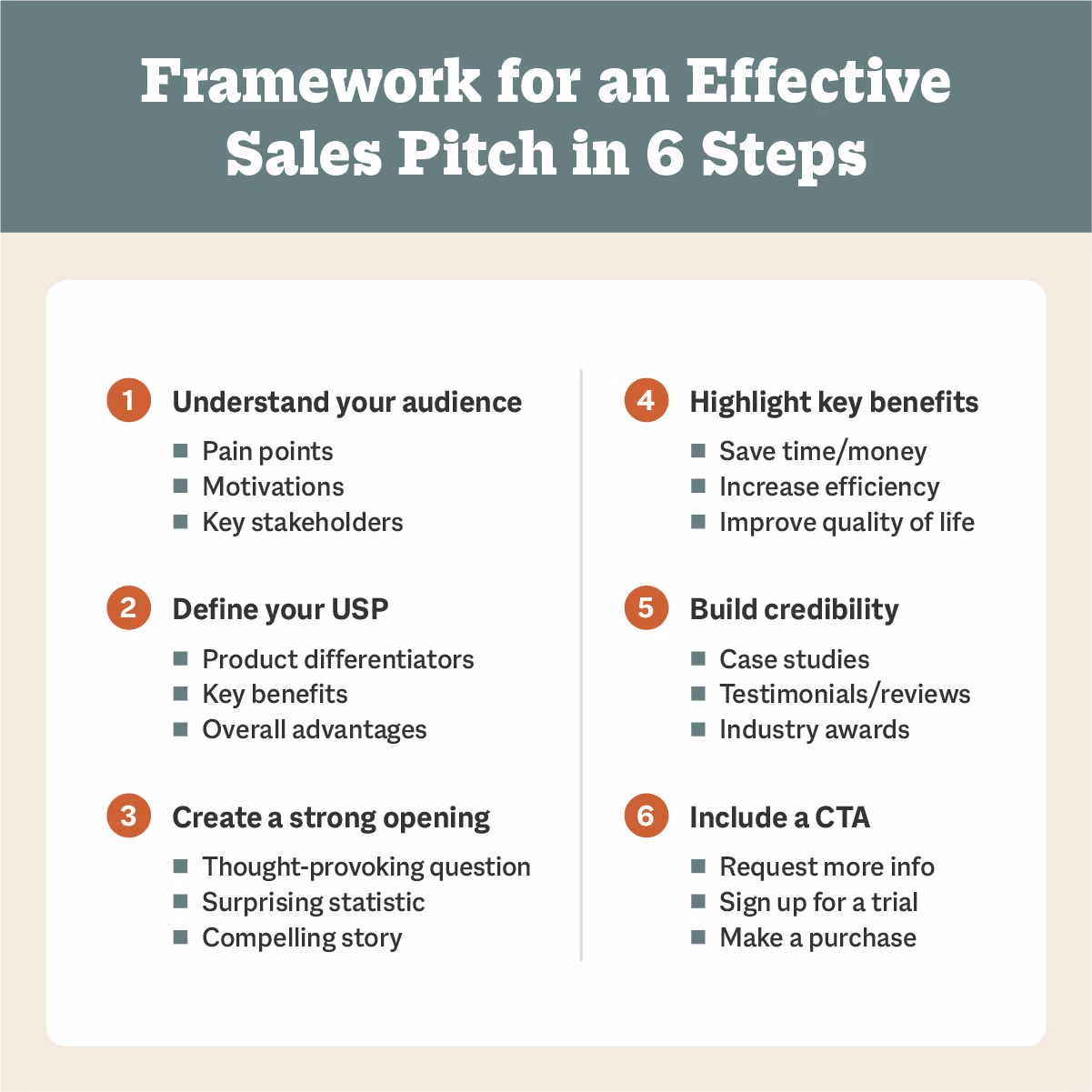 Framework for an Effective Sales Pitch in 6 Steps

1 Understand your audience
- Pain points
- Motivations
- Key stakeholders

2 Define your USP
- Product differentiators
- Key benefits
- Overall advantages

3 Create a strong opening
- Thought-provoking question
- Surprising statistic
- Compelling story

4 Highlight key benefits
- Save time/money
- Increase efficiency
- Improve quality of life

5 Build credibility
- Case studies
- Testimonials/reviews
- Industry awards

6 Include a CTA
- Request more info
- Sign up for a trial
- Make a purchase